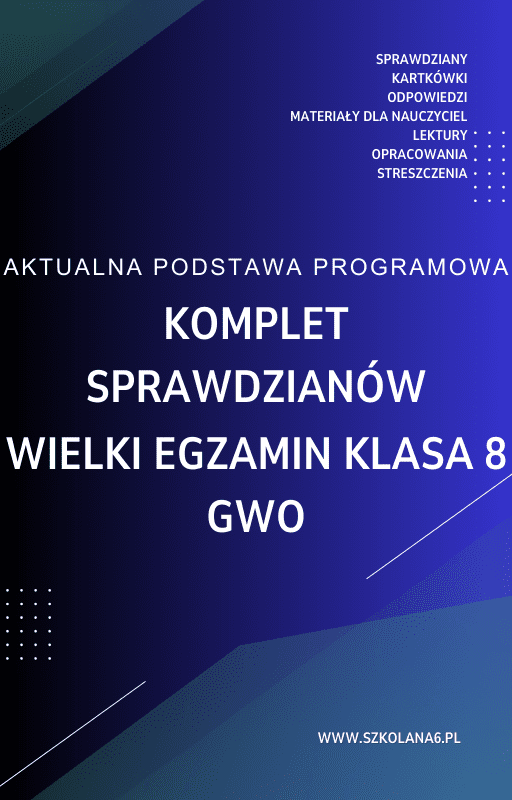 SPRAWDZIANY
KARTKÓWKI
ODPOWIEDZI
MATERIAŁY DLA NAUCZYCIEL
LEKTURY
OPRACOWANIA
STRESZCZENIA

AKTUALNA PODSTAWA PROGRAMOWA

KOMPLET SPRAWDZIANÓW WIELKI EGZAMIN KLASA 8 GWO

WWW.SZKOLANA6.PL